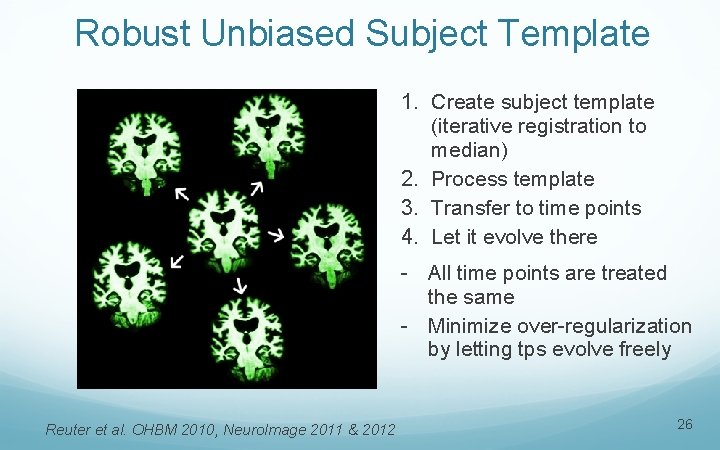 Robust Unbiased Subject Template

1. Create subject template (iterative registration to median)
2. Process template
3. Transfer to time points
4. Let it evolve there

- All time points are treated the same
- Minimize over-regularization by letting tps evolve freely

Reuter et al. OHBM 2010, NeuroImage 2011 & 2012

26